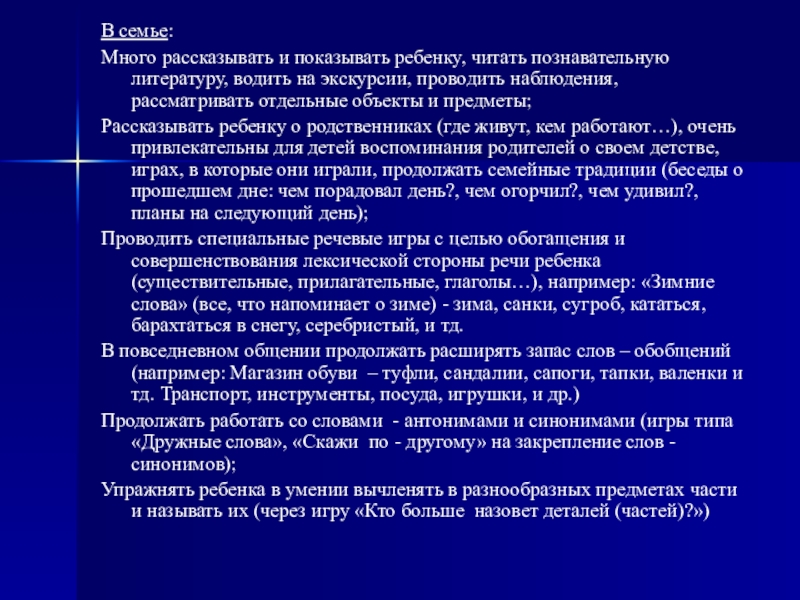 В семье:

Много рассказывать и показывать ребенку, читать познавательную литературу, водить на экскурсии, проводить наблюдения, рассматривать отдельные объекты и предметы;

Рассказывать ребенку о родственниках (где живут, кем работают…), очень привлекательны для детей воспоминания родителей о своем детстве, играх, в которые они играли, продолжать семейные традиции (беседы о прошедшем дне: чем порадовал день?, чем огорчил?, чем удивил?, планы на следующий день);

Проводить специальные речевые игры с целью обогащения и совершенствования лексической стороны речи ребенка (существительные, прилагательные, глаголы…), например: «Зимние слова» (все, что напоминает о зиме) - зима, санки, сугроб, кататься, барахтаться в снегу, серебристый, и тд.

В повседневном общении продолжать расширять запас слов – обобщений (например: Магазин обуви – туфли, сандалии, сапоги, тапки, валенки и тд. Транспорт, инструменты, посуда, игрушки, и др.)

Продолжать работать со словами - антонимами и синонимами (игры типа «Дружные слова», «Скажи по - другому» на закрепление слов - синонимов);

Упражнять ребенка в умении вычленять в разнообразных предметах части и называть их (через игру «Кто больше назовет деталей (частей)?»)